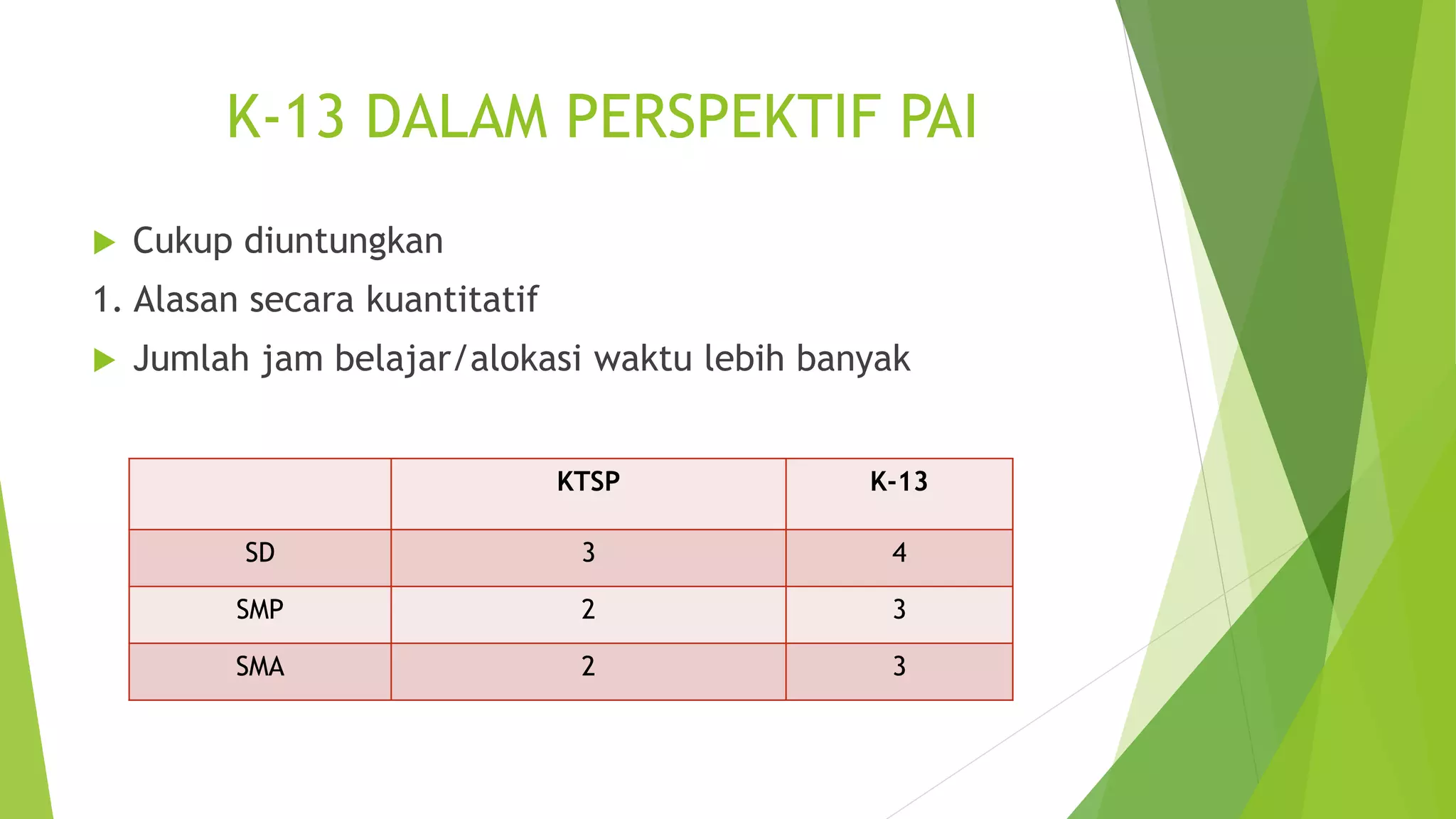 K-13 DALAM PERSPEKTIF PAI

Cukup diuntungkan

1. Alasan secara kuantitatif

Jumlah jam belajar/alokasi waktu lebih banyak

| | KTSP | K-13 |
|---|---|---|
| SD | 3 | 4 |
| SMP | 2 | 3 |
| SMA | 2 | 3 |